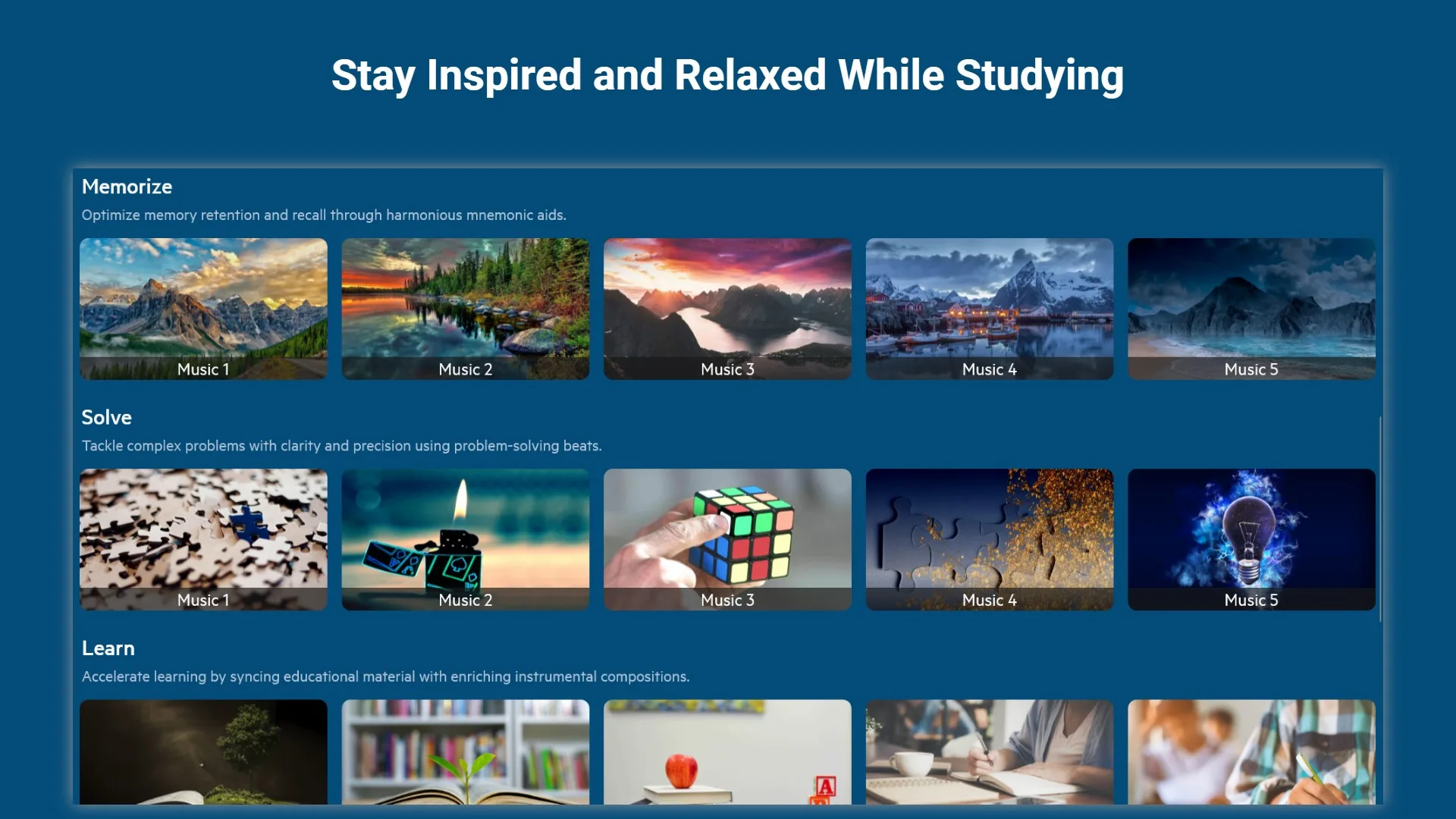 Stay Inspired and Relaxed While Studying

Memorize

Optimize memory retention and recall through harmonious mnemonic aids.

Music 1

Music 2

Music 3

Music 4

Music 5

Solve

Tackle complex problems with clarity and precision using problem-solving beats.

Music 1

Music 2

Music 3

Music 4

Music 5

Learn

Accelerate learning by syncing educational material with enriching instrumental compositions.

A